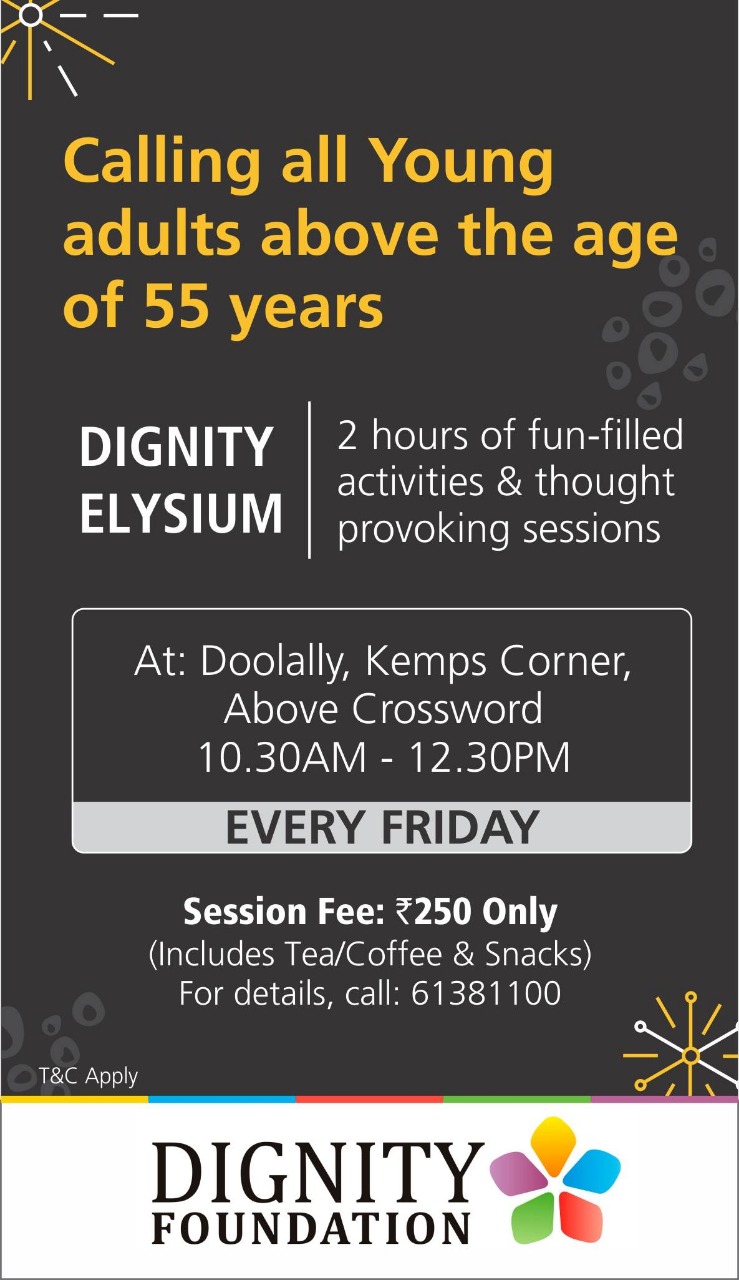 Calling all Young adults above the age of 55 years

DIGNITY ELYSIUM

2 hours of fun-filled activities & thought provoking sessions

At: Doolally, Kemps Corner, Above Crossword
10.30AM - 12.30PM

EVERY FRIDAY

Session Fee: ₹250 Only
(Includes Tea/Coffee & Snacks)
For details, call: 61381100

T&C Apply

DIGNITY
FOUNDATION